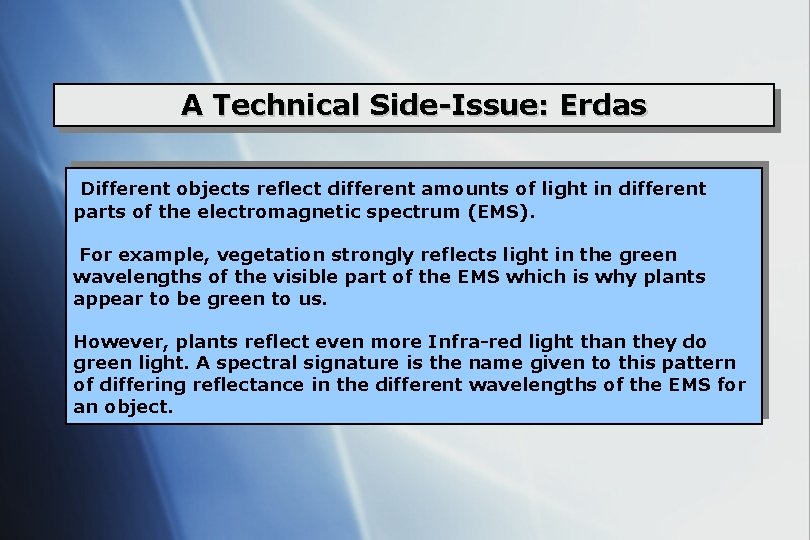 A Technical Side-Issue: Erdas

Different objects reflect different amounts of light in different parts of the electromagnetic spectrum (EMS).

For example, vegetation strongly reflects light in the green wavelengths of the visible part of the EMS which is why plants appear to be green to us.

However, plants reflect even more Infra-red light than they do green light. A spectral signature is the name given to this pattern of differing reflectance in the different wavelengths of the EMS for an object.